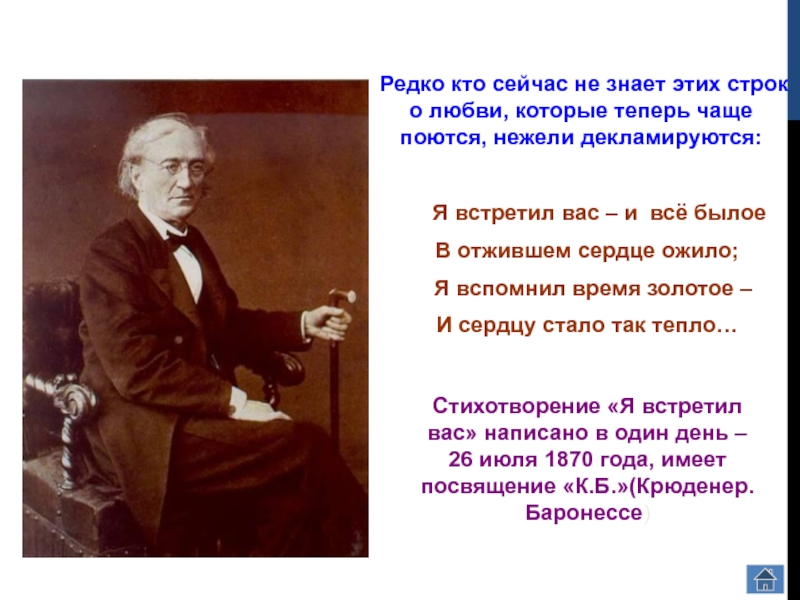 Редко кто сейчас не знает этих строк о любви, которые теперь чаще поются, нежели декламируются:

Я встретил вас – и всё былое
В отжившем сердце ожило;
Я вспомнил время золотое –
И сердцу стало так тепло…

Стихотворение «Я встретил вас» написано в один день – 26 июля 1870 года, имеет посвящение «К.Б.»(Крюденер. Баронессе)